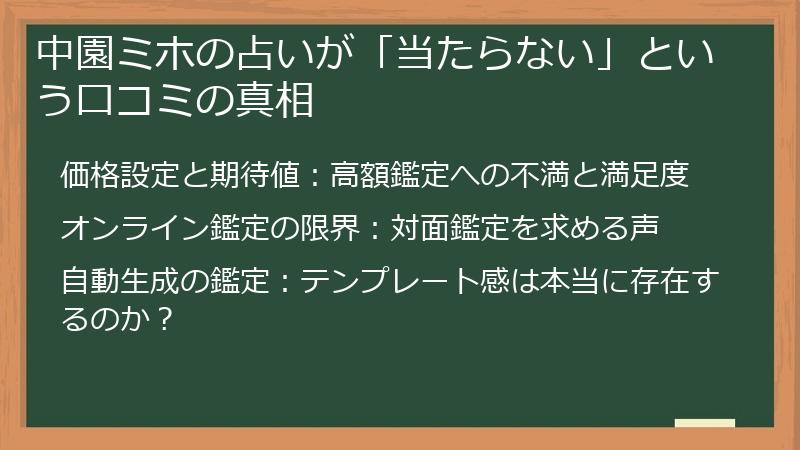 中園ミホの占いが「当たらない」という口コミの真相

価格設定と期待値：高額鑑定への不満と満足度

オンライン鑑定の限界：対面鑑定を求める声

自動生成の鑑定：テンプレート感は本当に存在するのか？